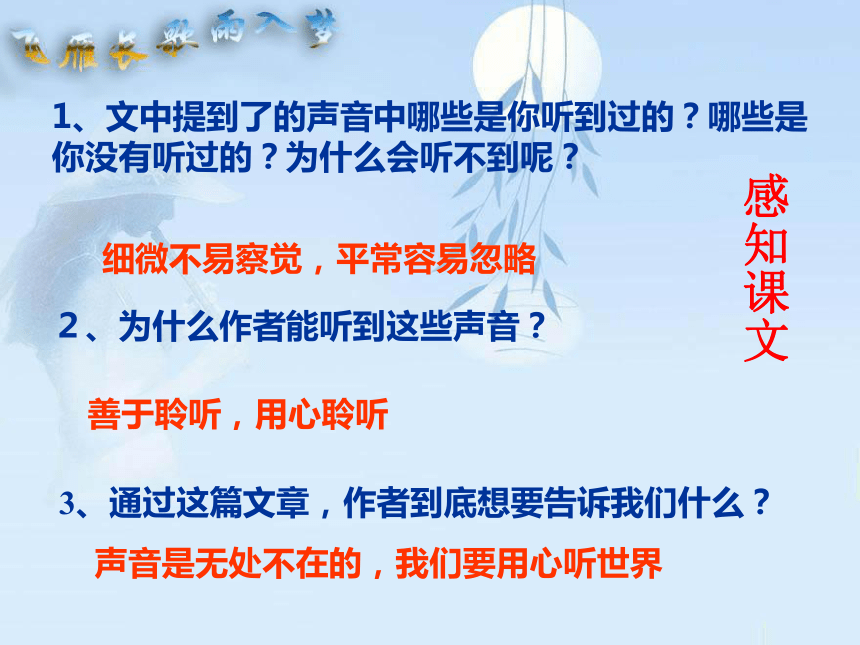 飞雁长歌雨入梦

1、文中提到了的声音中哪些是你听到过的？哪些是你没有听过的？为什么会听不到呢？

感知课文

细微不易察觉，平常容易忽略

2、为什么作者能听到这些声音？

善于聆听，用心聆听

3、通过这篇文章，作者到底想要告诉我们什么？

声音是无处不在的，我们要用心听世界